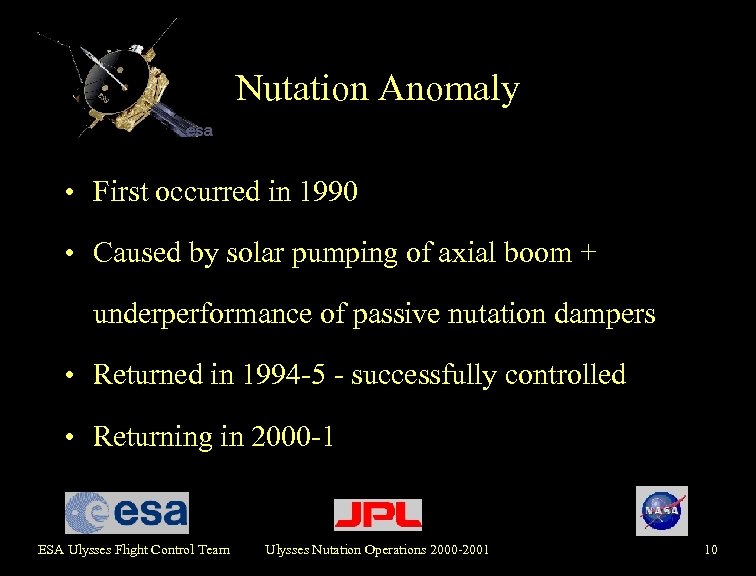 esa

Nutation Anomaly

• First occurred in 1990

• Caused by solar pumping of axial boom + underperformance of passive nutation dampers

• Returned in 1994-5 - successfully controlled

• Returning in 2000-1

esa

JPL

NASA

ESA Ulysses Flight Control Team Ulysses Nutation Operations 2000-2001 10